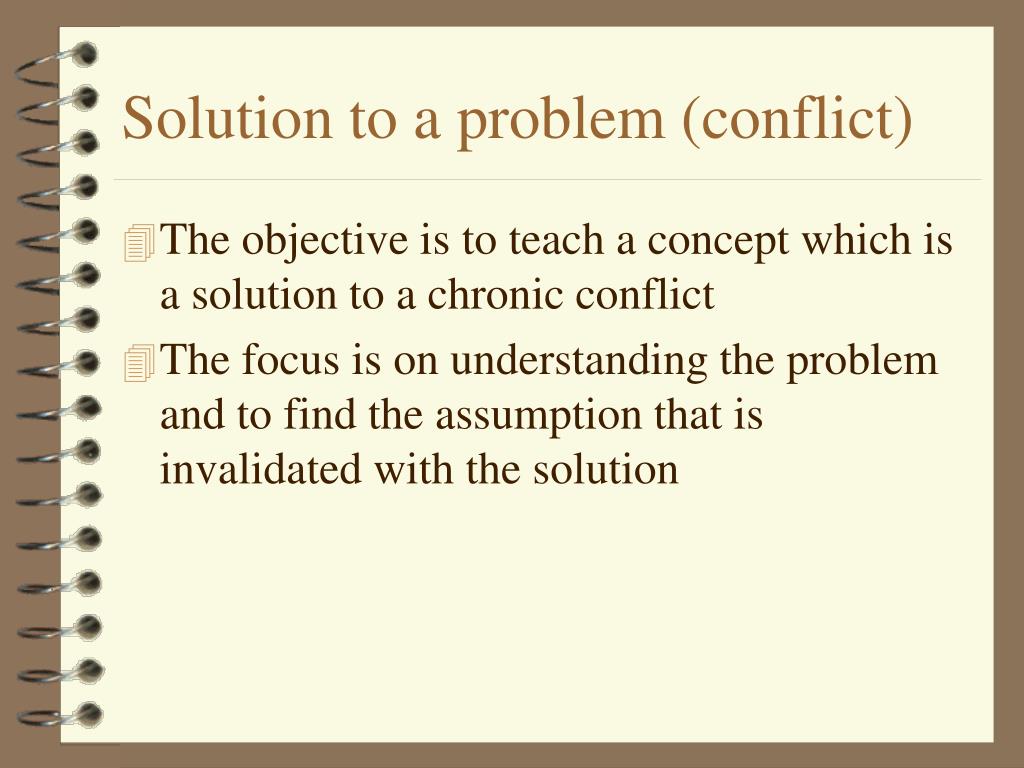 Solution to a problem (conflict)

The objective is to teach a concept which is a solution to a chronic conflict

The focus is on understanding the problem and to find the assumption that is invalidated with the solution